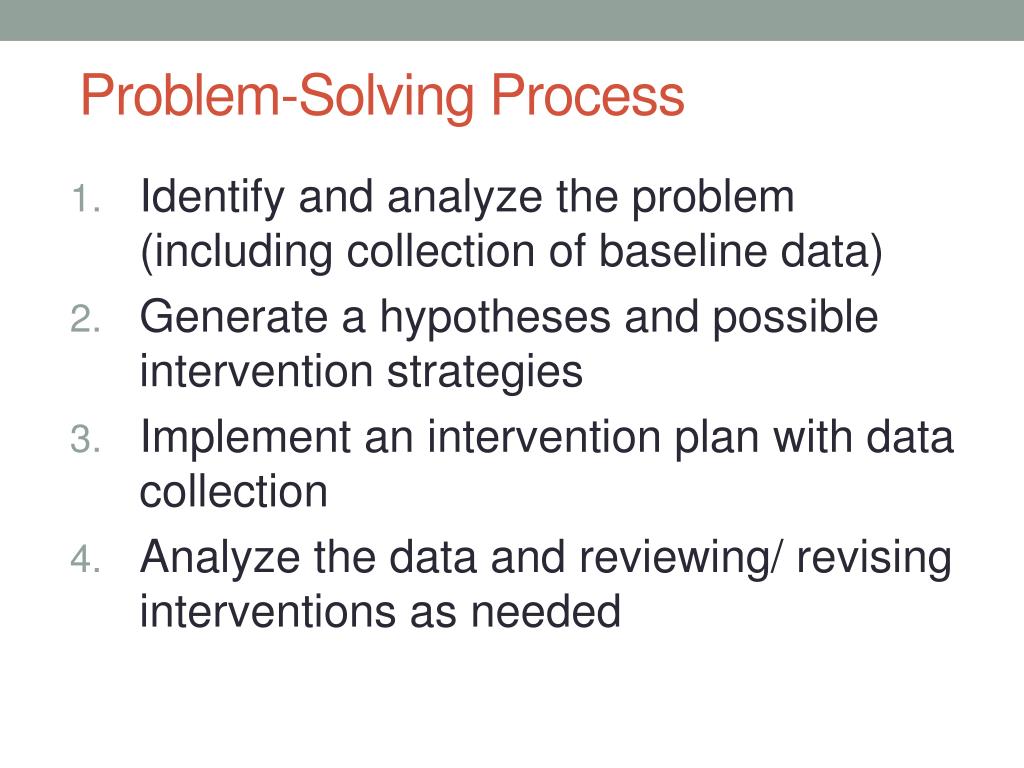 Problem-Solving Process

1. Identify and analyze the problem (including collection of baseline data)
2. Generate a hypotheses and possible intervention strategies
3. Implement an intervention plan with data collection
4. Analyze the data and reviewing/ revising interventions as needed